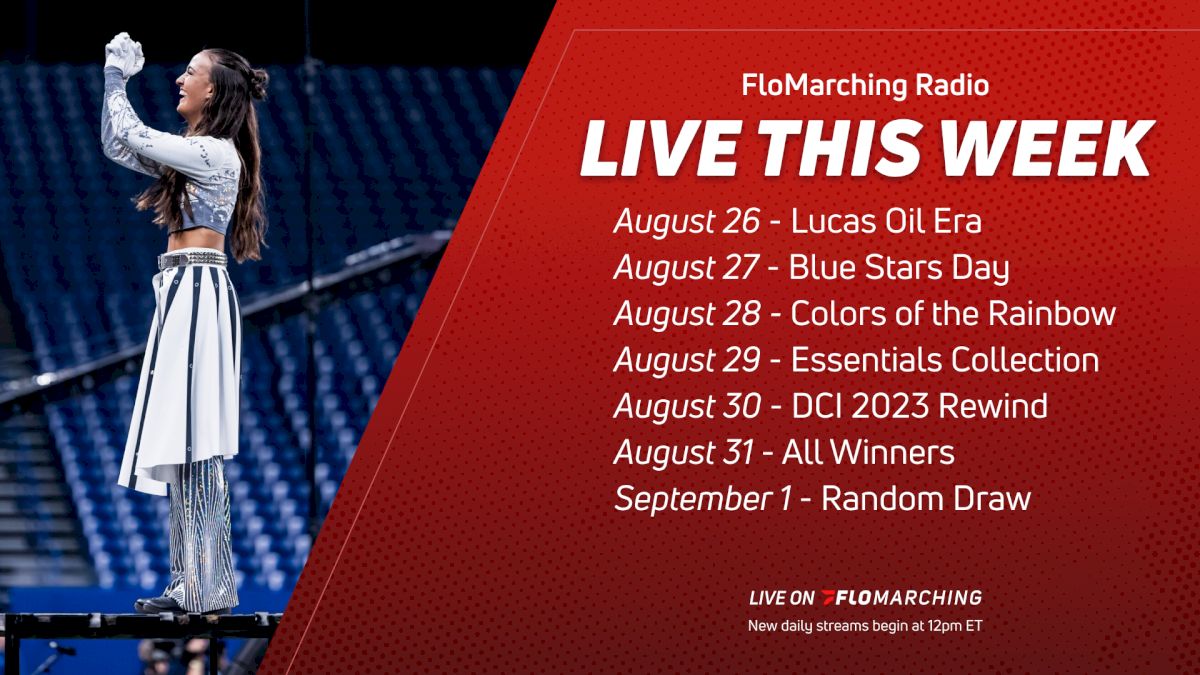 FloMarching Radio

LIVE THIS WEEK

August 26 - Lucas Oil Era
August 27 - Blue Stars Day
August 28 - Colors of the Rainbow
August 29 - Essentials Collection
August 30 - DCI 2023 Rewind
August 31 - All Winners
September 1 - Random Draw

LIVE ON FLOMARCHING
New daily streams begin at 12pm ET